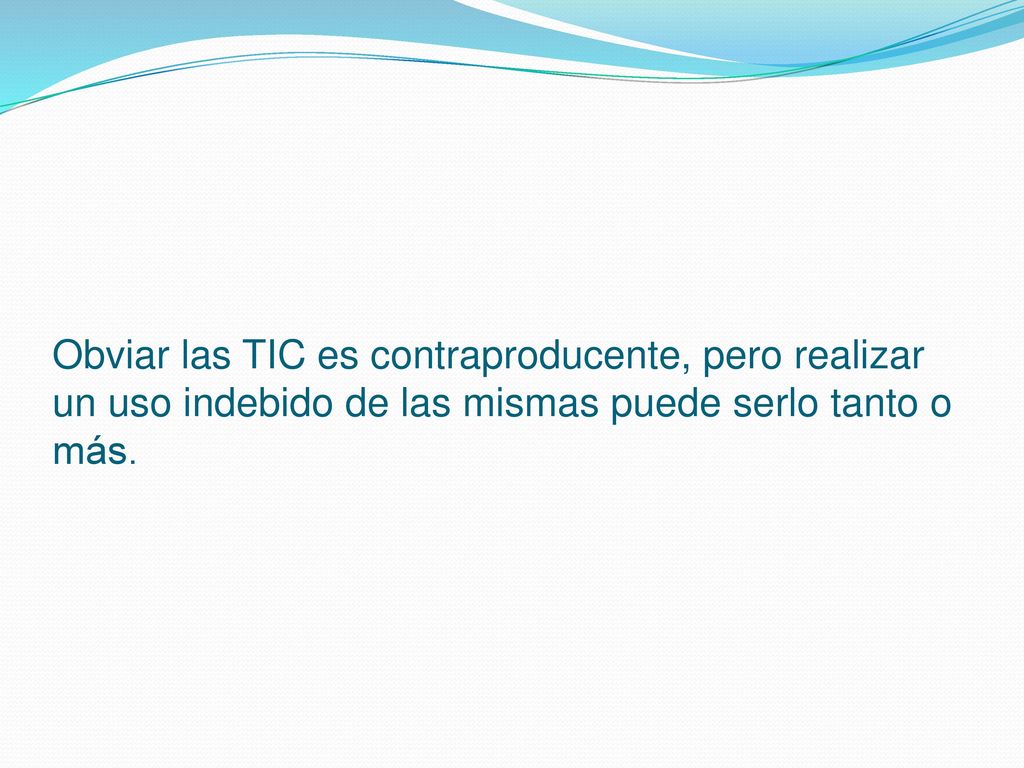 Obviar las TIC es contraproducente, pero realizar un uso indebido de las mismas puede serlo tanto o más.